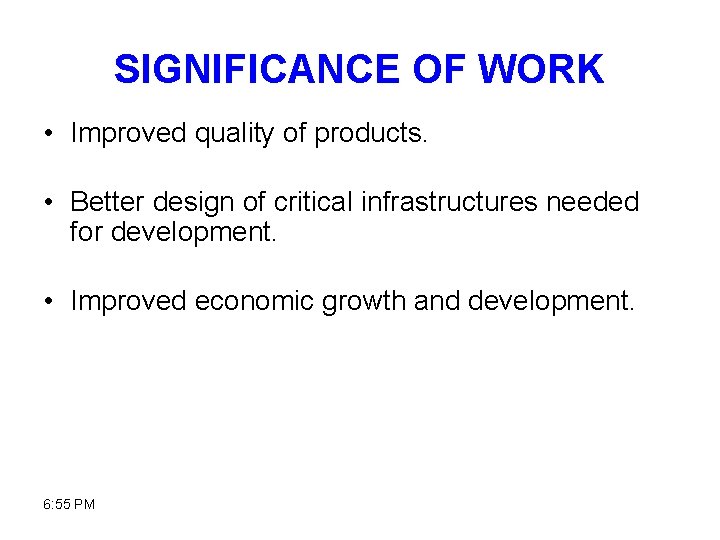 SIGNIFICANCE OF WORK

• Improved quality of products.

• Better design of critical infrastructures needed for development.

• Improved economic growth and development.

6:55 PM